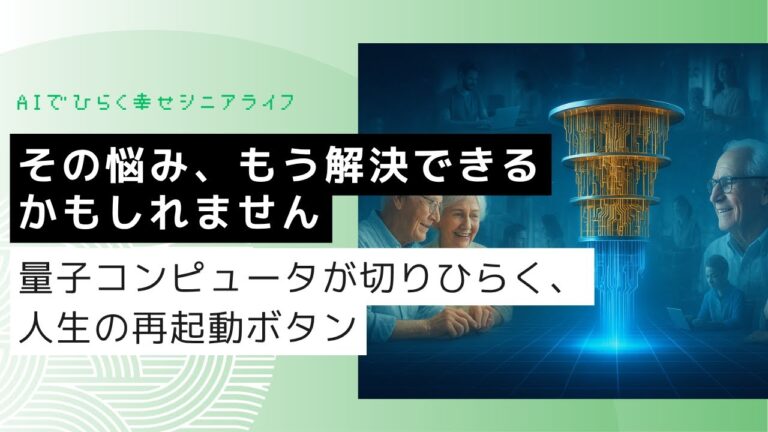 AIでひらく幸せシニアライフ

その悩み、もう解決できるかもしれません

量子コンピュータが切りひらく、人生の再起動ボタン